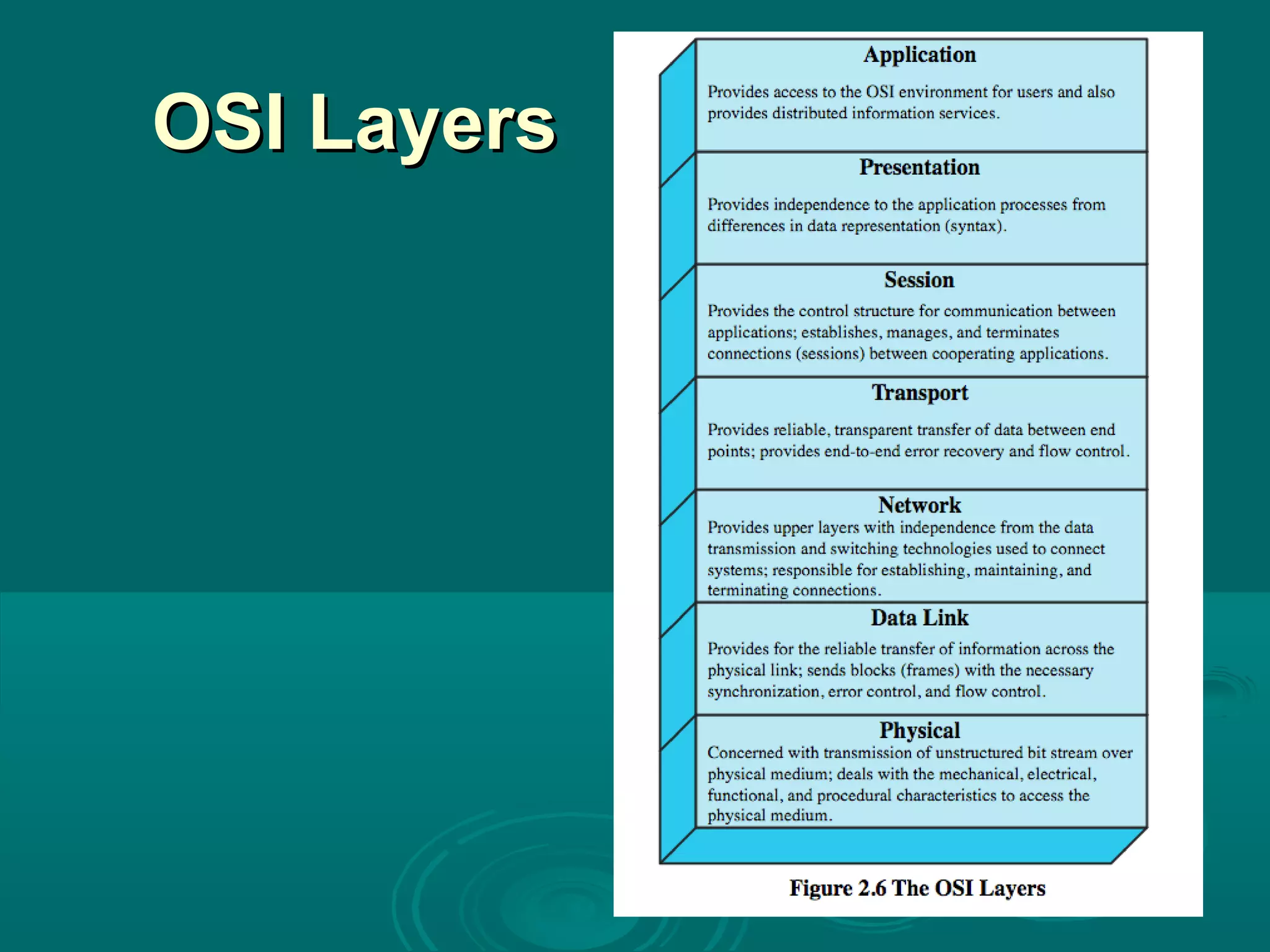 OSI Layers

Application

Provides access to the OSI environment for users and also provides distributed information services.

Presentation

Provides independence to the application processes from differences in data representation (syntax).

Session

Provides the control structure for communication between applications; establishes, manages, and terminates connections (sessions) between cooperating applications.

Transport

Provides reliable, transparent transfer of data between end points; provides end-to-end error recovery and flow control.

Network

Provides upper layers with independence from the data transmission and switching technologies used to connect systems; responsible for establishing, maintaining, and terminating connections.

Data Link

Provides for the reliable transfer of information across the physical link; sends blocks (frames) with the necessary synchronization, error control, and flow control.

Physical

Concerned with transmission of unstructured bit stream over physical medium; deals with the mechanical, electrical, functional, and procedural characteristics to access the physical medium.

Figure 2.6 The OSI Layers